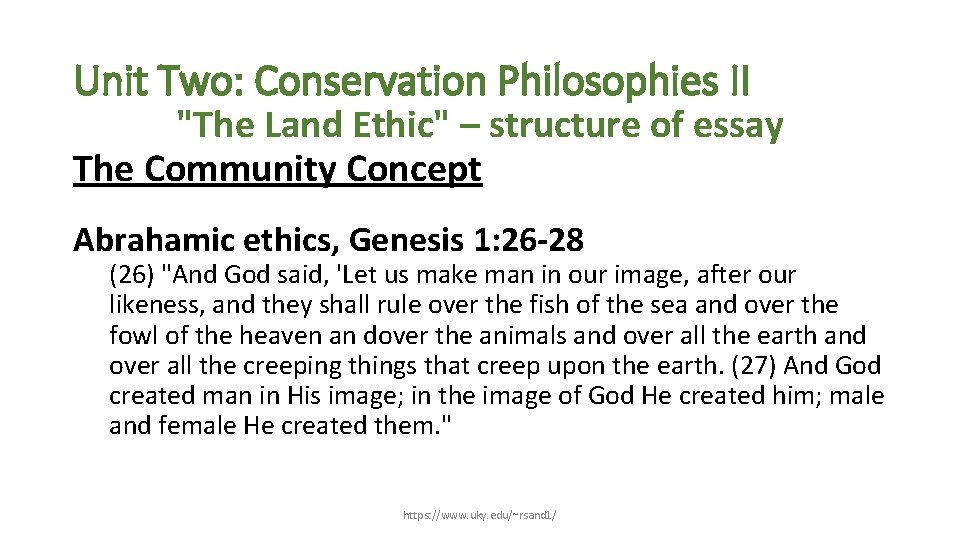 Unit Two: Conservation Philosophies II
"The Land Ethic" – structure of essay
The Community Concept

Abrahamic ethics, Genesis 1:26-28

(26) "And God said, 'Let us make man in our image, after our likeness, and they shall rule over the fish of the sea and over the fowl of the heaven an dover the animals and over all the earth and over all the creeping things that creep upon the earth. (27) And God created man in His image; in the image of God He created him; male and female He created them."

https://www.uky.edu/~rsand1/